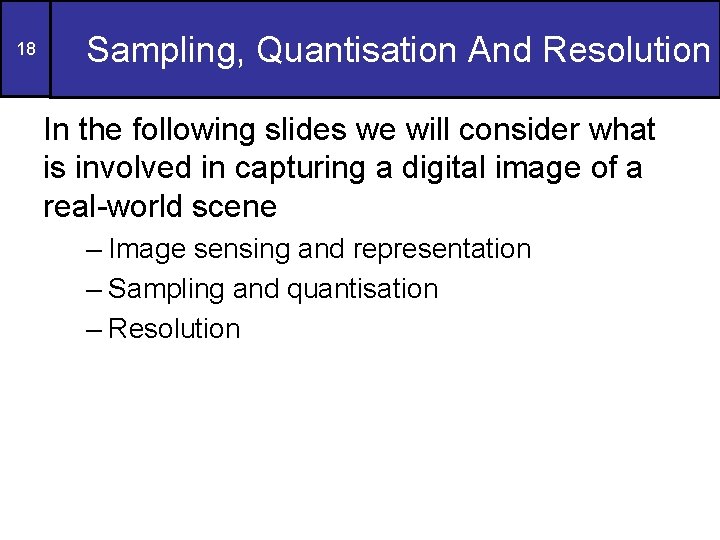 18

Sampling, Quantisation And Resolution

In the following slides we will consider what is involved in capturing a digital image of a real-world scene

– Image sensing and representation
– Sampling and quantisation
– Resolution